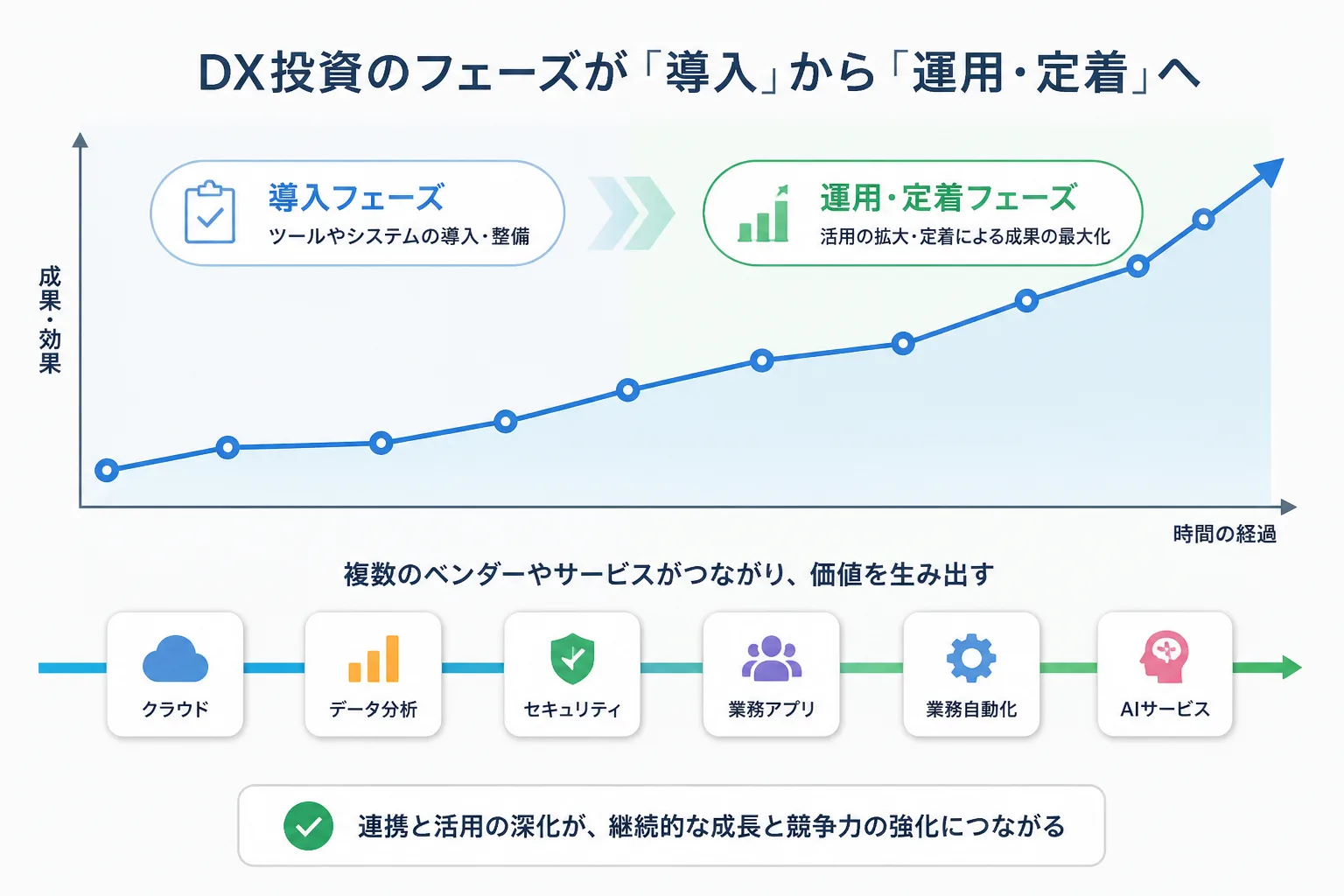 DX投資のフェーズが「導入」から「運用・定着」へ

導入フェーズ
ツールやシステムの導入・整備

運用・定着フェーズ
活用の拡大・定着による成果の最大化

成果・効果

時間の経過

複数のベンダーやサービスがつながり、価値を生み出す

クラウド

データ分析

セキュリティ

業務アプリ

業務自動化

AIサービス

連携と活用の深化が、継続的な成長と競争力の強化につながる